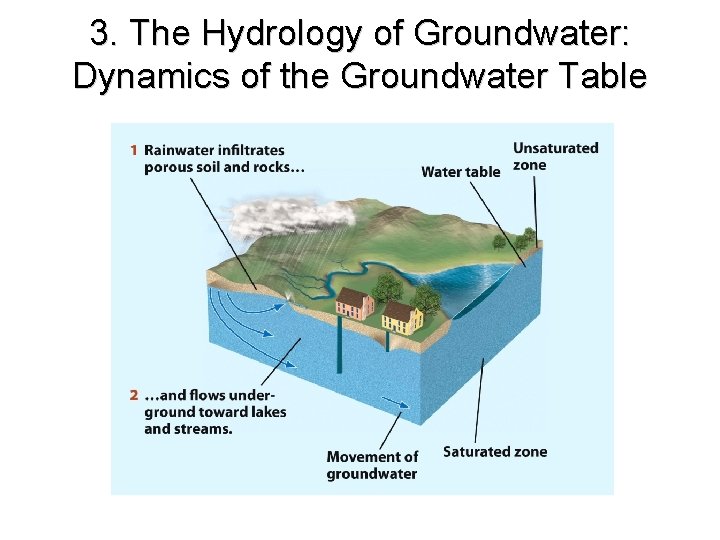 3. The Hydrology of Groundwater: Dynamics of the Groundwater Table

1 Rainwater infiltrates porous soil and rocks…

Water table

Unsaturated zone

2 …and flows underground toward lakes and streams.

Movement of groundwater

Saturated zone